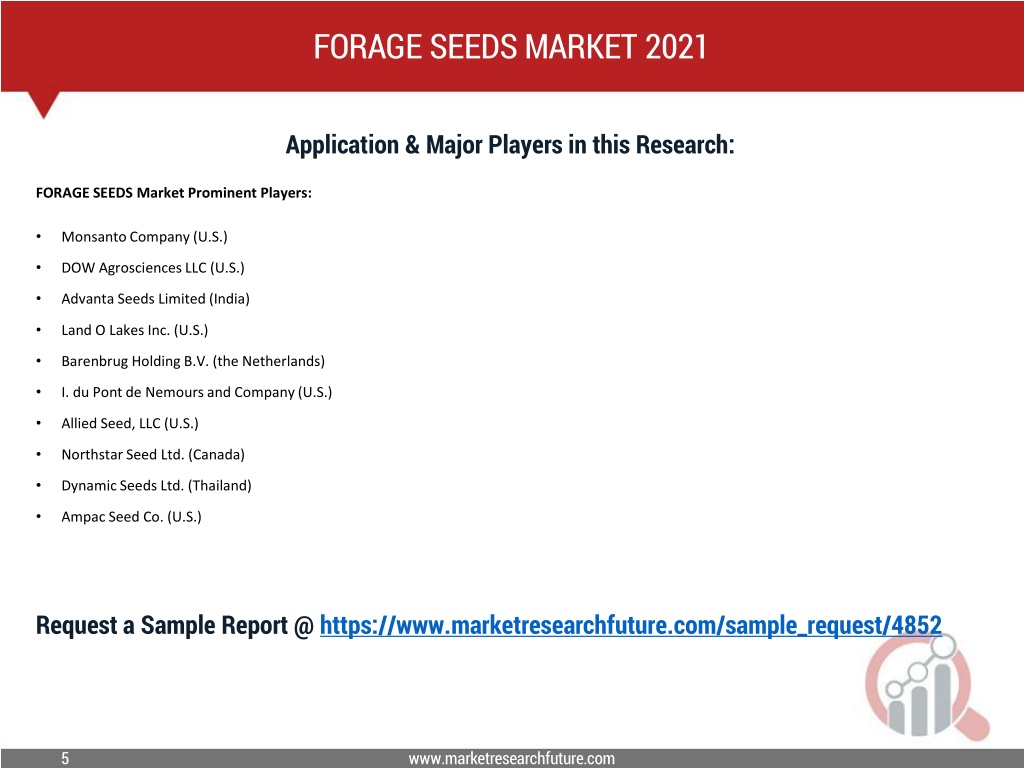 FORAGE SEEDS MARKET 2021

Application & Major Players in this Research:

FORAGE SEEDS Market Prominent Players:

• Monsanto Company (U.S.)
• DOW Agrosciences LLC (U.S.)
• Advanta Seeds Limited (India)
• Land O Lakes Inc. (U.S.)
• Barenbrug Holding B.V. (the Netherlands)
• I. du Pont de Nemours and Company (U.S.)
• Allied Seed, LLC (U.S.)
• Northstar Seed Ltd. (Canada)
• Dynamic Seeds Ltd. (Thailand)
• Ampac Seed Co. (U.S.)

Request a Sample Report @ https://www.marketresearchfuture.com/sample_request/4852

5

www.marketresearchfuture.com